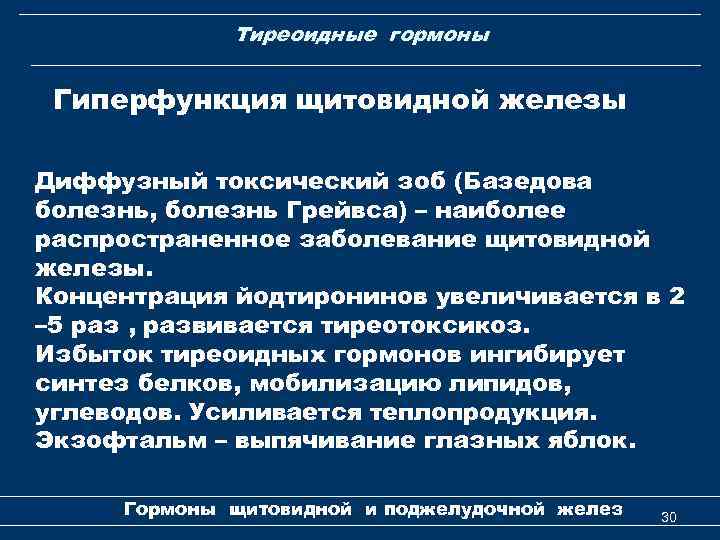 Тиреоидные гормоны

Гиперфункция щитовидной железы

Диффузный токсический зоб (Базедова болезнь, болезнь Грейвса) – наиболее распространенное заболевание щитовидной железы.
Концентрация йодтиронинов увеличивается в 2 –5 раз , развивается тиреотоксикоз.
Избыток тиреоидных гормонов ингибирует синтез белков, мобилизацию липидов, углеводов. Усиливается теплопродукция.
Экзофтальм – выпячивание глазных яблок.

Гормоны щитовидной и поджелудочной желез

30